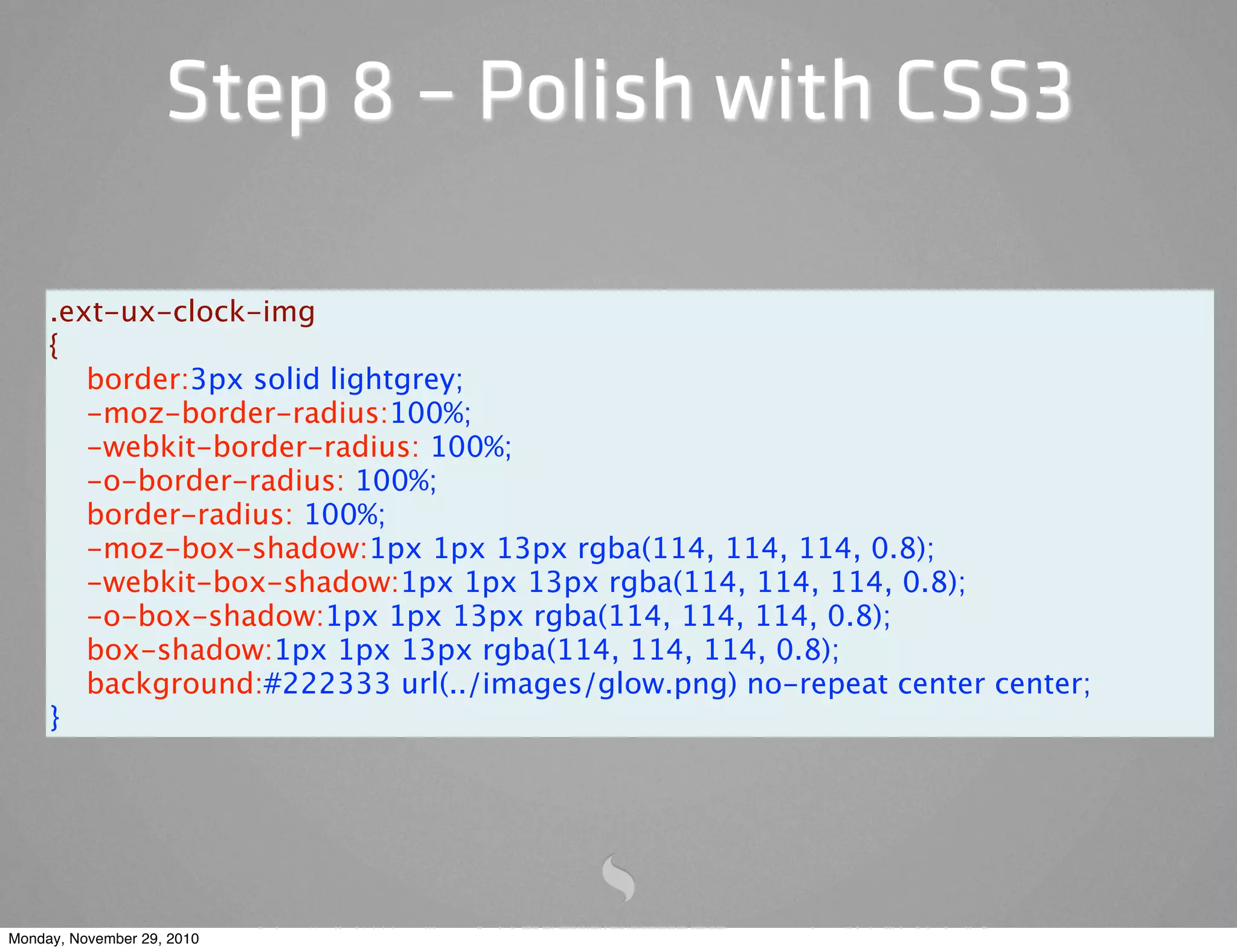 Step 8 – Polish with CSS3

.ext-ux-clock-img
{
border:3px solid lightgrey;
-moz-border-radius:100%;
-webkit-border-radius: 100%;
-o-border-radius: 100%;
border-radius: 100%;
-moz-box-shadow:1px 1px 13px rgba(114, 114, 114, 0.8);
-webkit-box-shadow:1px 1px 13px rgba(114, 114, 114, 0.8);
-o-box-shadow:1px 1px 13px rgba(114, 114, 114, 0.8);
box-shadow:1px 1px 13px rgba(114, 114, 114, 0.8);
background:#222333 url(../images/glow.png) no-repeat center center;
}

Monday, November 29, 2010